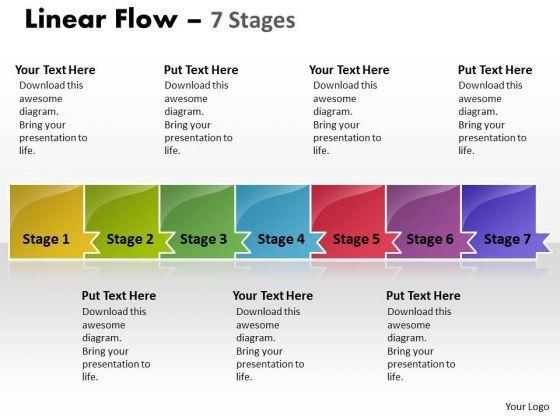 Linear Flow – 7 Stages

Your Text Here
Download this awesome diagram. Bring your presentation to life.

Put Text Here
Download this awesome diagram. Bring your presentation to life.

Your Text Here
Download this awesome diagram. Bring your presentation to life.

Put Text Here
Download this awesome diagram. Bring your presentation to life.

Stage 1 Stage 2 Stage 3 Stage 4 Stage 5 Stage 6 Stage 7

Put Text Here
Download this awesome diagram. Bring your presentation to life.

Your Text Here
Download this awesome diagram. Bring your presentation to life.

Put Text Here
Download this awesome diagram. Bring your presentation to life.

Your Logo